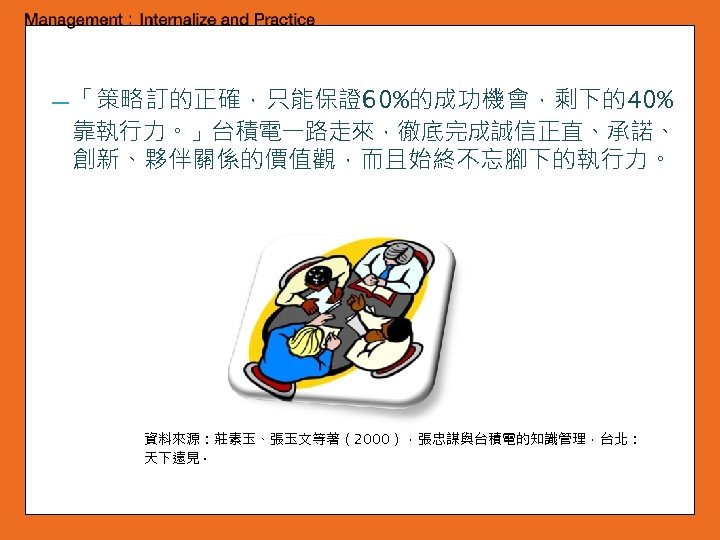 Management：Internalize and Practice

–「策略訂的正確，只能保證60%的成功機會，剩下的40%靠執行力。」台積電一路走來，徹底完成誠信正直、承諾、創新、夥伴關係的價值觀，而且始終不忘腳下的執行力。

資料來源：莊素玉、張玉文等著（2000），張忠謀與台積電的知識管理，台北：天下遠見。